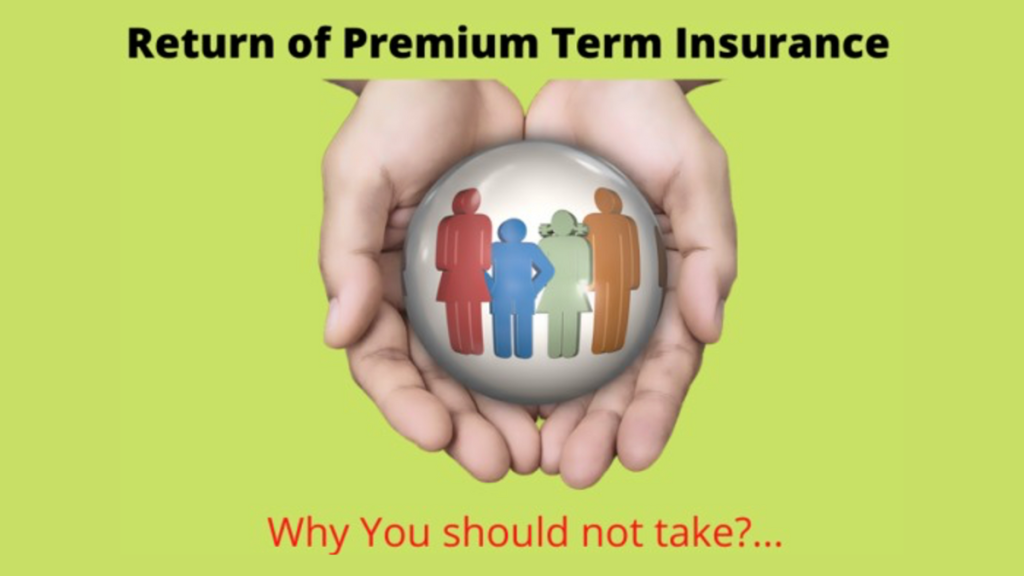 Return of Premium Term Insurance

Why You should not take?...